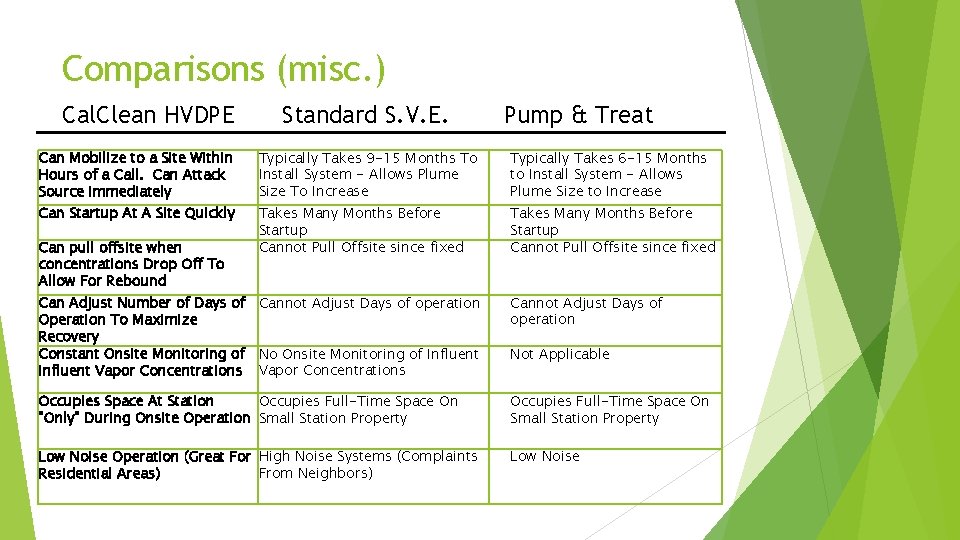 Comparisons (misc.)

| CalClean HVDPE | Standard S.V.E. | Pump & Treat |
|---|---|---|
| Can Mobilize to a Site Within Hours of a Call. Can Attack Source Immediately | Typically Takes 9-15 Months To Install System - Allows Plume Size To Increase | Typically Takes 6-15 Months to Install System - Allows Plume Size to Increase |
| Can Startup At A Site Quickly | Takes Many Months Before Startup | Takes Many Months Before Startup |
| Can pull offsite when concentrations Drop Off To Allow For Rebound | Cannot Pull Offsite since fixed | Cannot Pull Offsite since fixed |
| Can Adjust Number of Days of Operation To Maximize Recovery | Cannot Adjust Days of operation | Cannot Adjust Days of operation |
| Constant Onsite Monitoring of Influent Vapor Concentrations | No Onsite Monitoring of Influent Vapor Concentrations | Not Applicable |
| Occupies Space At Station "Only" During Onsite Operation | Occupies Full-Time Space On Small Station Property | Occupies Full-Time Space On Small Station Property |
| Low Noise Operation (Great For Residential Areas) | High Noise Systems (Complaints From Neighbors) | Low Noise |